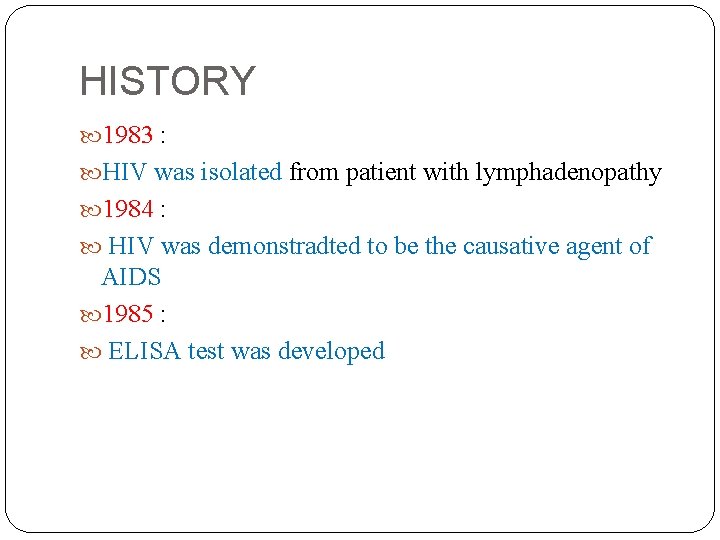 HISTORY

1983 :

HIV was isolated from patient with lymphadenopathy

1984 :

HIV was demonstradted to be the causative agent of AIDS

1985 :

ELISA test was developed